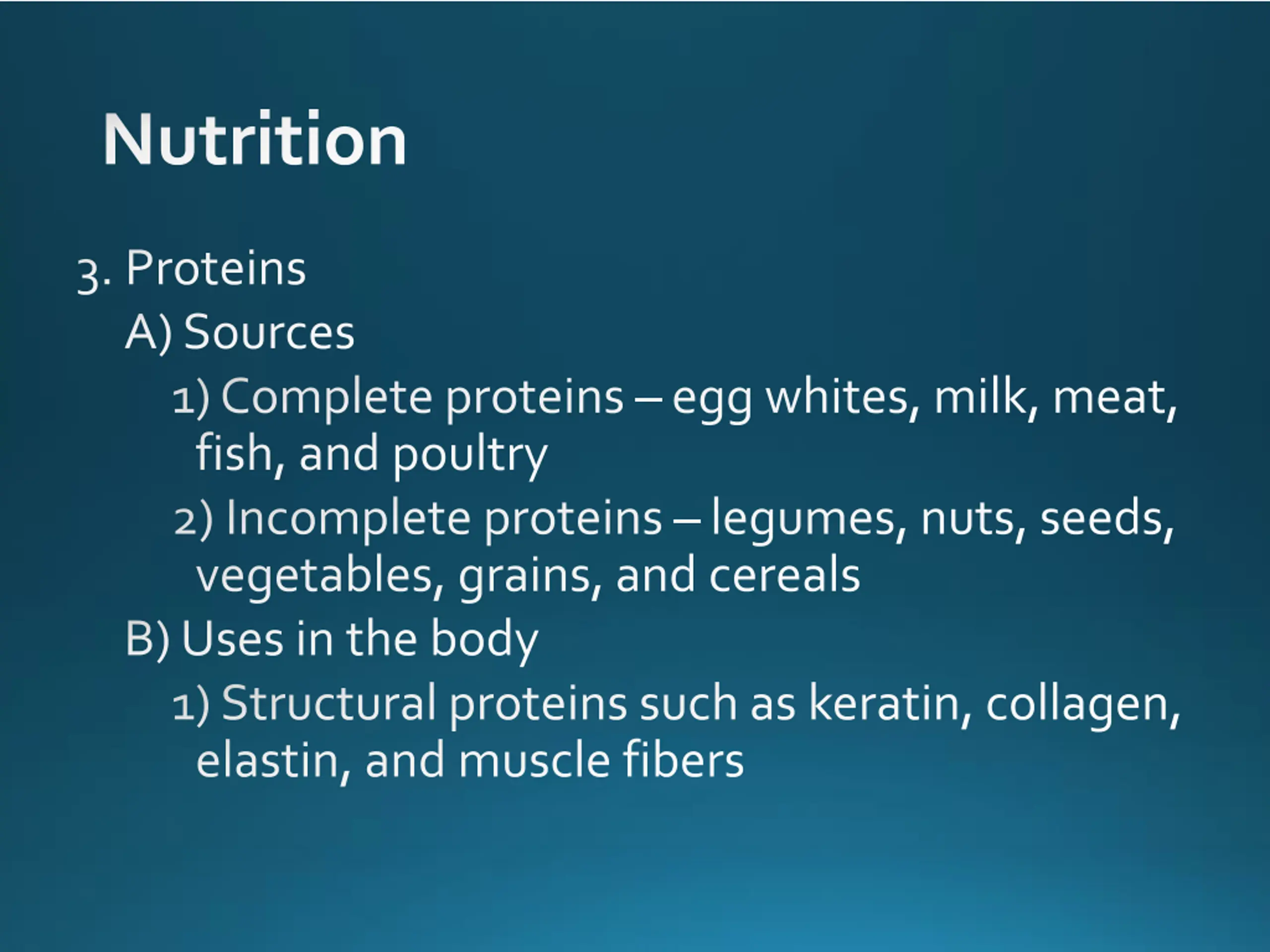 Nutrition

3. Proteins

A) Sources

1) Complete proteins – egg whites, milk, meat, fish, and poultry

2) Incomplete proteins – legumes, nuts, seeds, vegetables, grains, and cereals

B) Uses in the body

1) Structural proteins such as keratin, collagen, elastin, and muscle fibers